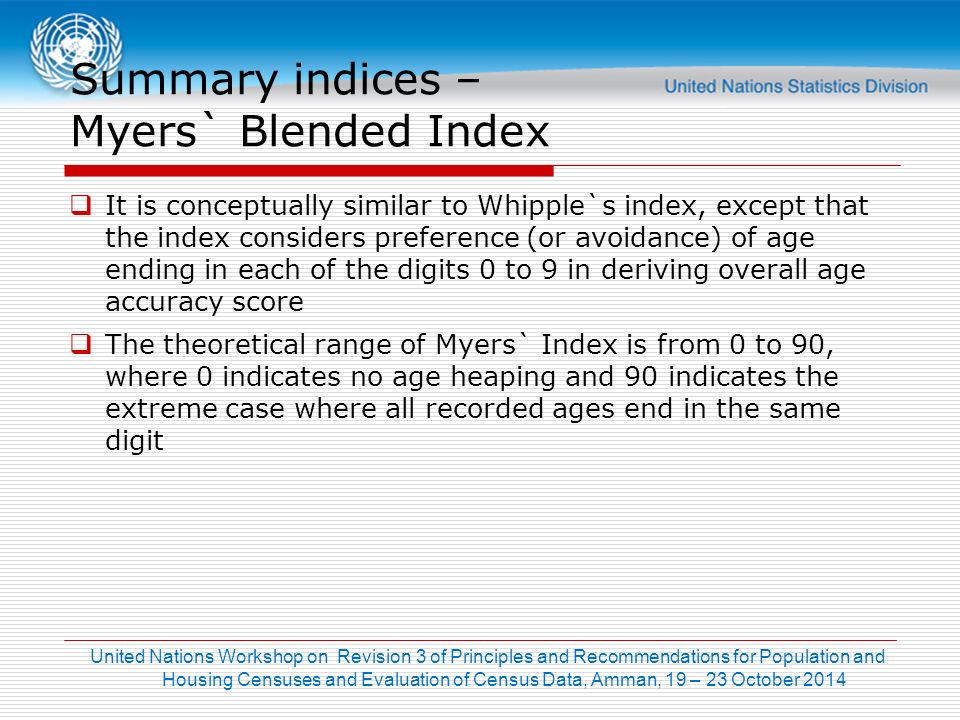 United Nations Statistics Division

Summary indices – Myers` Blended Index

It is conceptually similar to Whipple`s index, except that the index considers preference (or avoidance) of age ending in each of the digits 0 to 9 in deriving overall age accuracy score

The theoretical range of Myers` Index is from 0 to 90, where 0 indicates no age heaping and 90 indicates the extreme case where all recorded ages end in the same digit

United Nations Workshop on Revision 3 of Principles and Recommendations for Population and Housing Censuses and Evaluation of Census Data, Amman, 19 – 23 October 2014